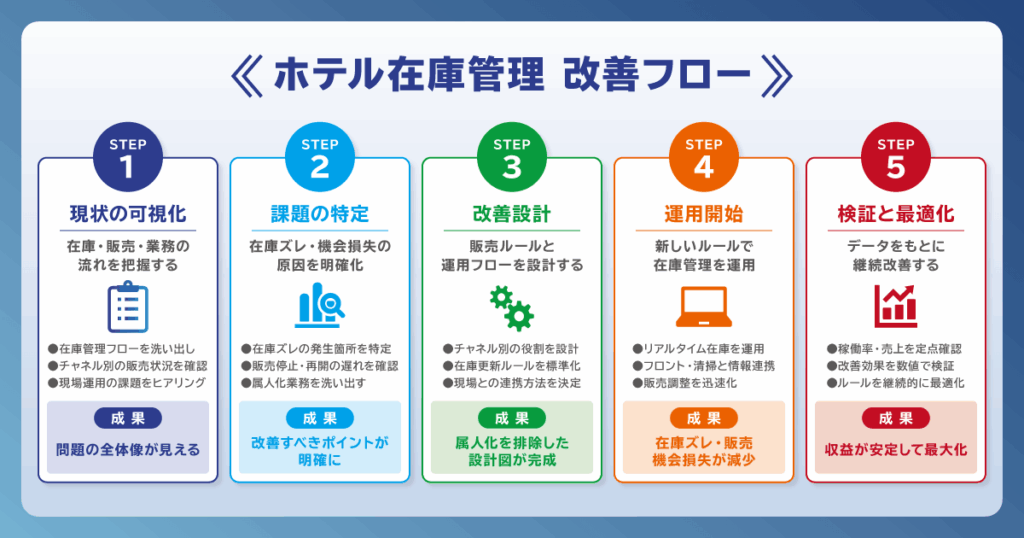 《 ホテル在庫管理 改善フロー 》

STEP 1

現状の可視化

在庫・販売・業務の流れを把握する

●在庫管理フローを洗い出し
●チャネル別の販売状況を確認
●現場運用の課題をヒアリング

成果

問題の全体像が見える

STEP 2

課題の特定

在庫ズレ・機会損失の原因を明確化

●在庫ズレの発生箇所を特定
●販売停止・再開の遅れを確認
●属人化業務を洗い出す

成果

改善すべきポイントが明確に

STEP 3

改善設計

販売ルールと運用フローを設計する

●チャネル別の役割を設計
●在庫更新ルールを標準化
●現場との連携方法を決定

成果

属人化を排除した設計図が完成

STEP 4

運用開始

新しいルールで在庫管理を運用

●リアルタイム在庫を運用
●フロント・清掃と情報連携
●販売調整を迅速化

成果

在庫ズレ・販売機会損失が減少

STEP 5

検証と最適化

データをもとに継続改善する

●稼働率・売上を定点確認
●改善効果を数値で検証
●ルールを継続的に最適化

成果

収益が安定して最大化